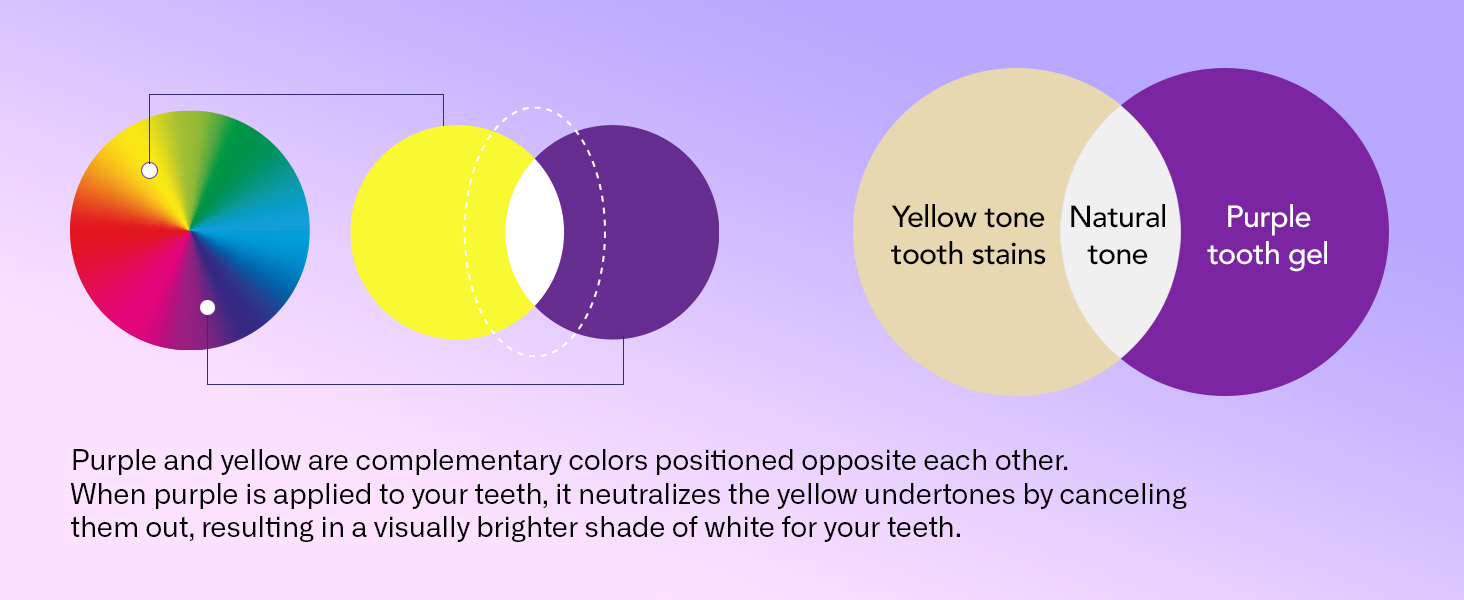 Yellow tone tooth stains

Natural tone

Purple tooth gel

Purple and yellow are complementary colors positioned opposite each other. When purple is applied to your teeth, it neutralizes the yellow undertones by canceling them out, resulting in a visually brighter shade of white for your teeth.